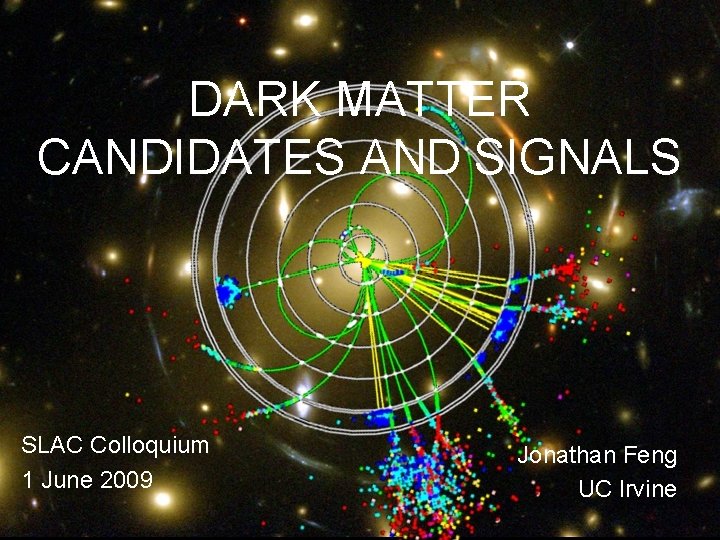 DARK MATTER
CANDIDATES AND SIGNALS

SLAC Colloquium
1 June 2009

Jonathan Feng
UC Irvine